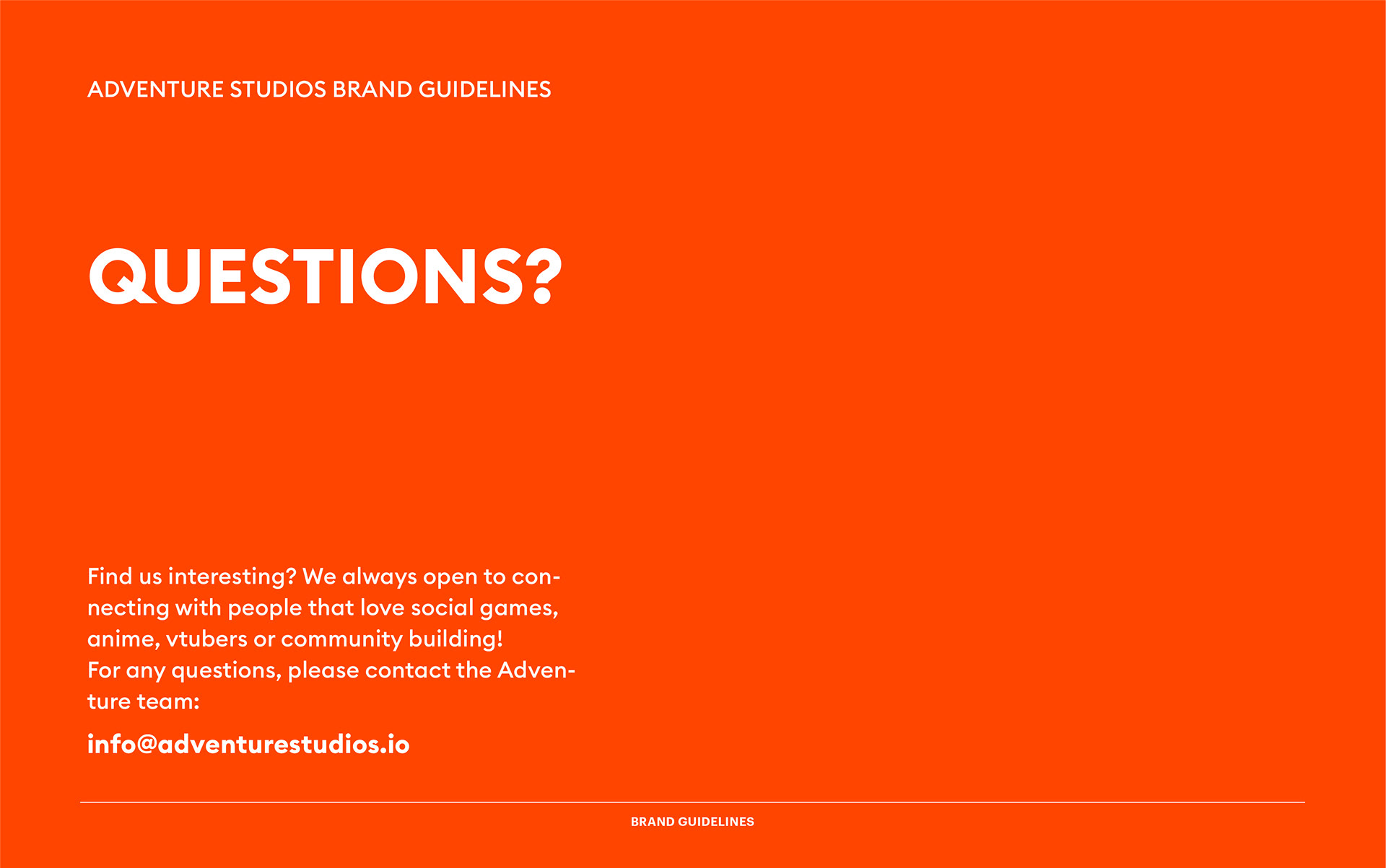 ADVENTURE STUDIOS BRAND GUIDELINES

QUESTIONS?

Find us interesting? We always open to connecting with people that love social games, anime, vtubers or community building!
For any questions, please contact the Adventure team:

info@adventurestudios.io

BRAND GUIDELINES